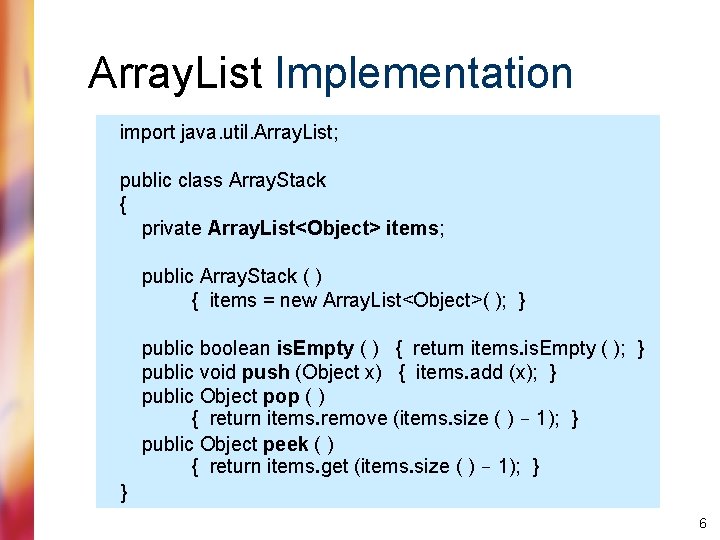 ArrayList Implementation

import java.util.ArrayList;

public class ArrayStack
{
private ArrayList<Object> items;

public ArrayStack ( )
{ items = new ArrayList<Object>( ); }

public boolean isEmpty ( ) { return items.isEmpty ( ); }
public void push (Object x) { items.add (x); }
public Object pop ( )
{ return items.remove (items.size ( ) – 1); }
public Object peek ( )
{ return items.get (items.size ( ) – 1); }
}

6